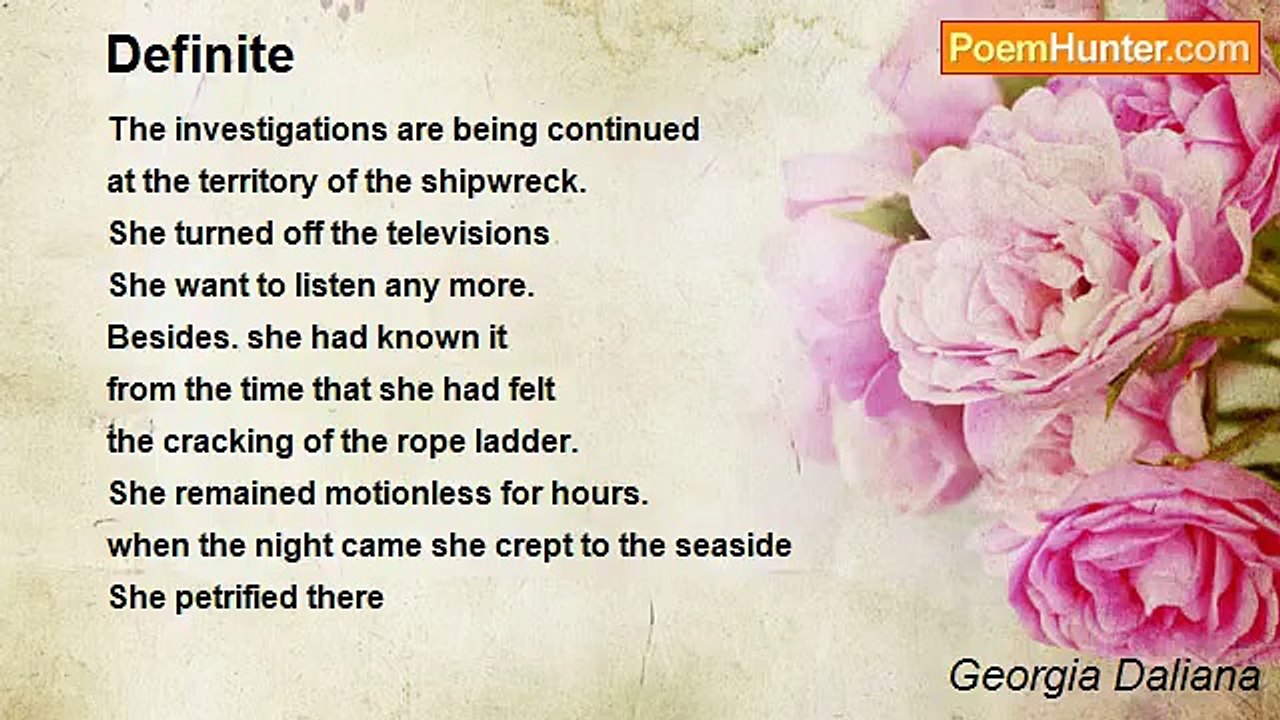 Definite

PoemHunter.com

The investigations are being continued
at the territory of the shipwreck.
She turned off the televisions
She want to listen any more.
Besides. she had known it
from the time that she had felt
the cracking of the rope ladder.
She remained motionless for hours.
when the night came she crept to the seaside
She petrified there

Georgia Daliana